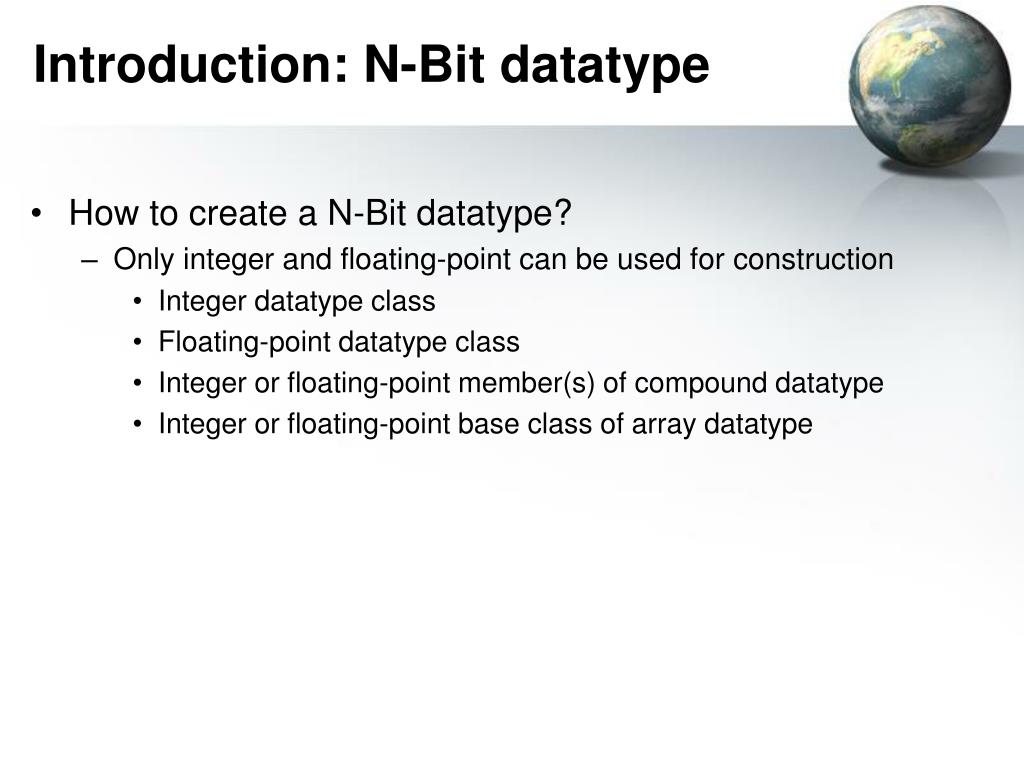 Introduction: N-Bit datatype

• How to create a N-Bit datatype?
– Only integer and floating-point can be used for construction
• Integer datatype class
• Floating-point datatype class
• Integer or floating-point member(s) of compound datatype
• Integer or floating-point base class of array datatype